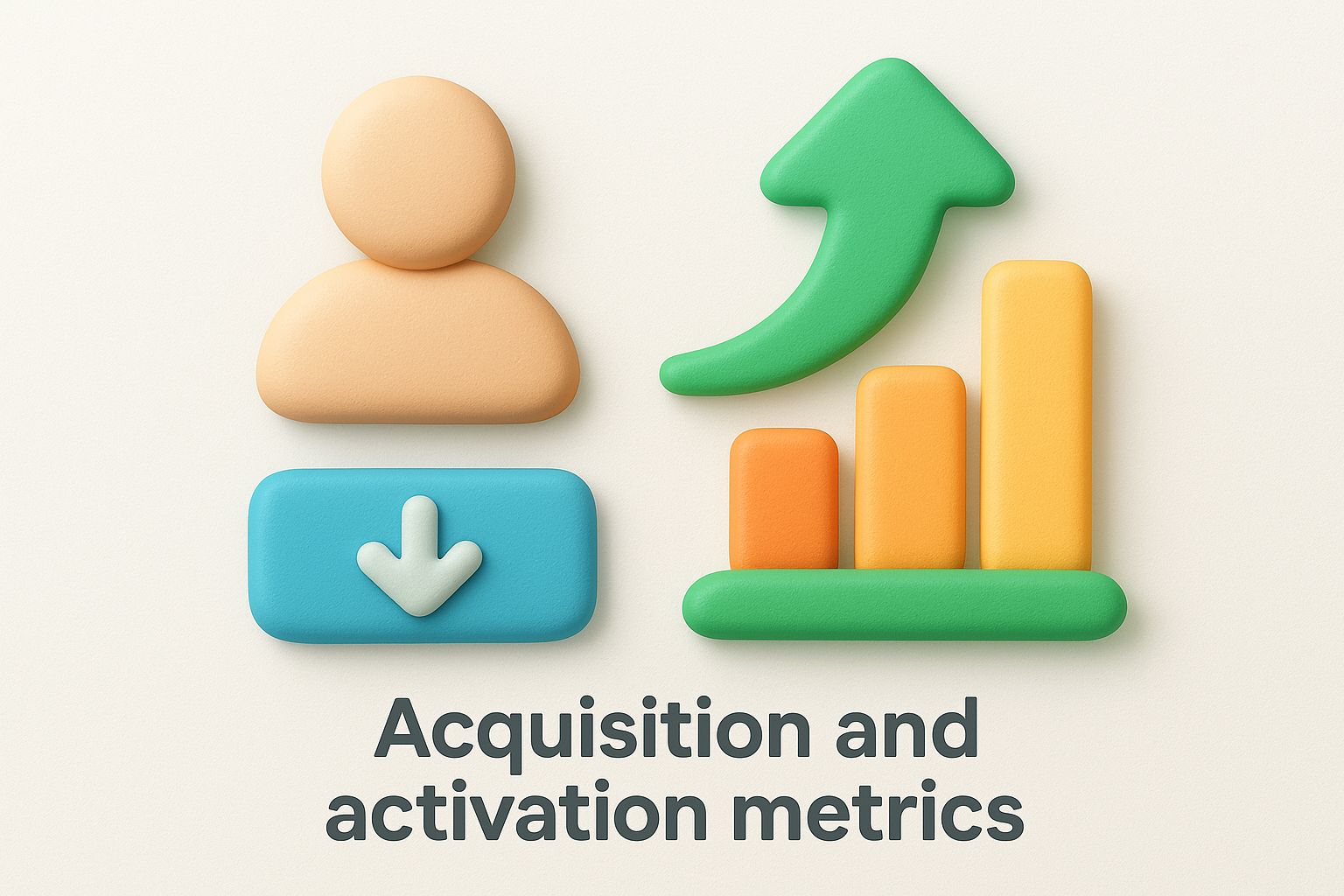 Acquisition and activation metrics